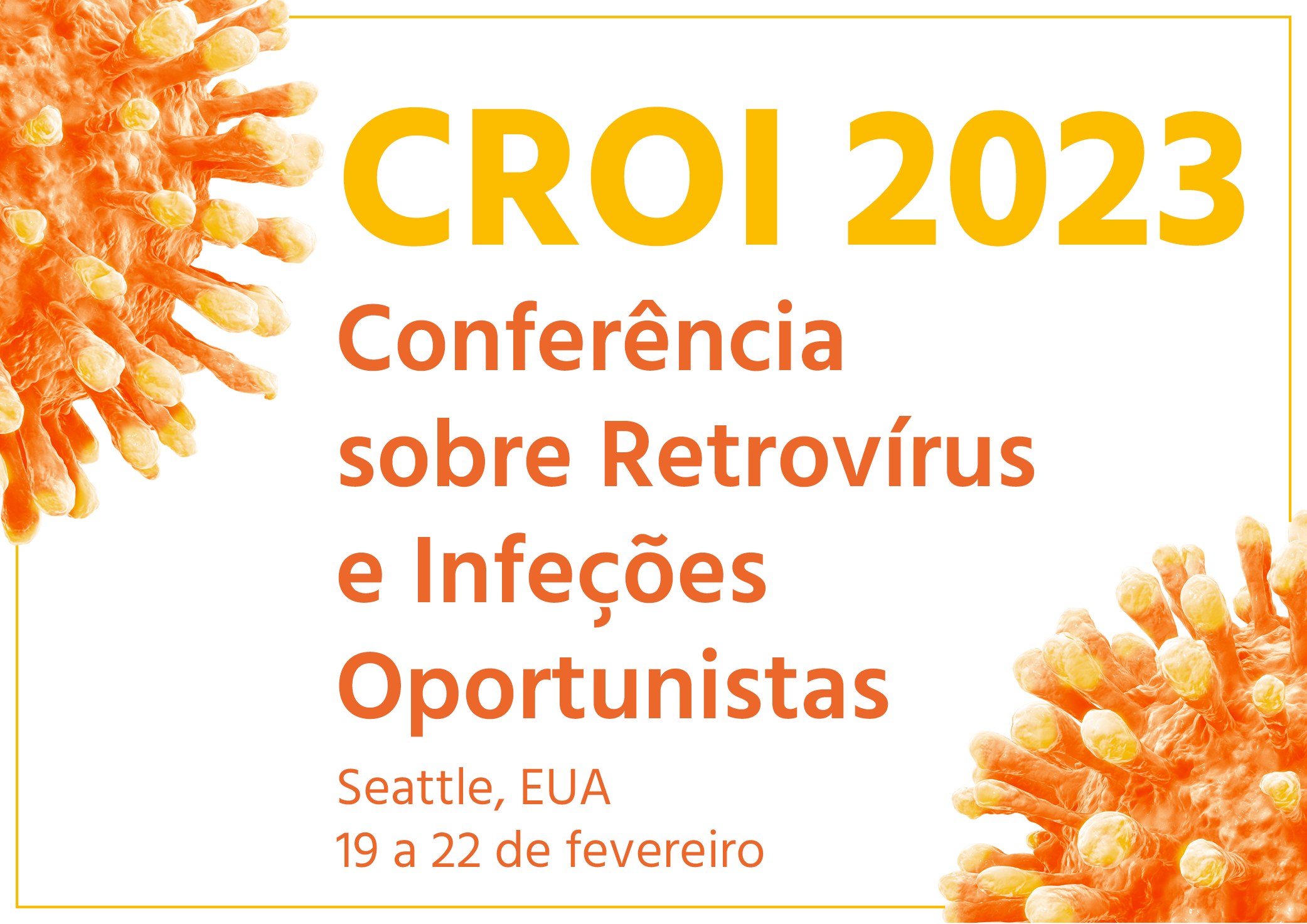 CROI 2023

Conferência sobre Retrovírus e Infeções Oportunistas

Seattle, EUA
19 a 22 de fevereiro